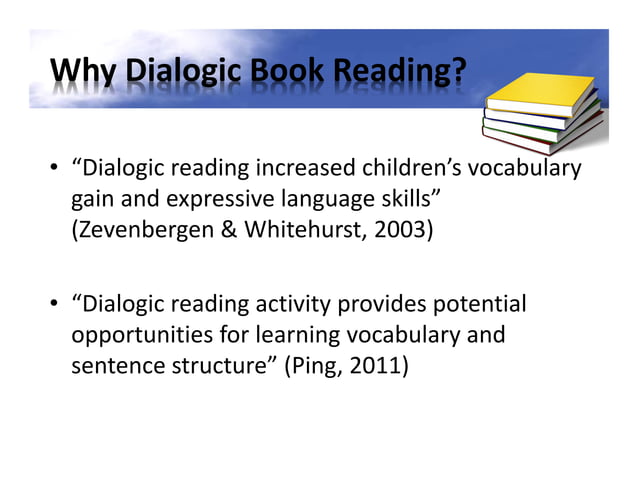 Why Dialogic Book Reading?

• “Dialogic reading increased children’s vocabulary gain and expressive language skills” (Zevenbergen & Whitehurst, 2003)

• “Dialogic reading activity provides potential opportunities for learning vocabulary and sentence structure” (Ping, 2011)